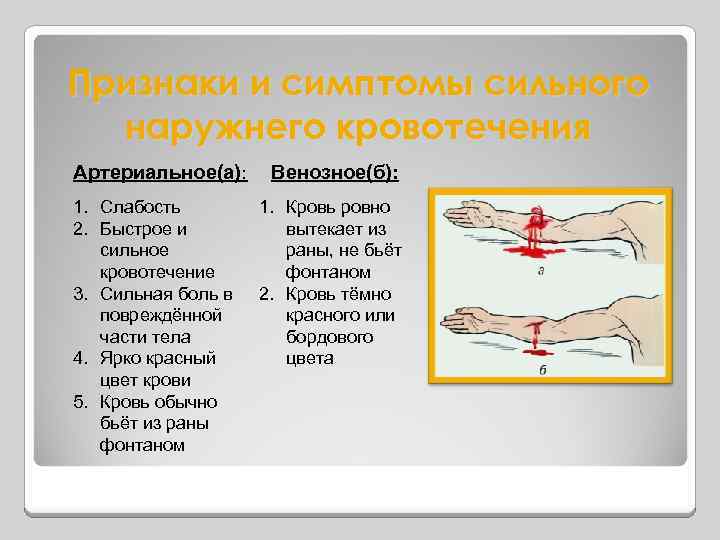 Признаки и симптомы сильного наружнего кровотечения

Артериальное(а):

1. Слабость
2. Быстрое и сильное кровотечение
3. Сильная боль в повреждённой части тела
4. Ярко красный цвет крови
5. Кровь обычно бьёт из раны фонтаном

Венозное(б):

1. Кровь ровно вытекает из раны, не бьёт фонтаном
2. Кровь тёмно красного или бордового цвета

а

б